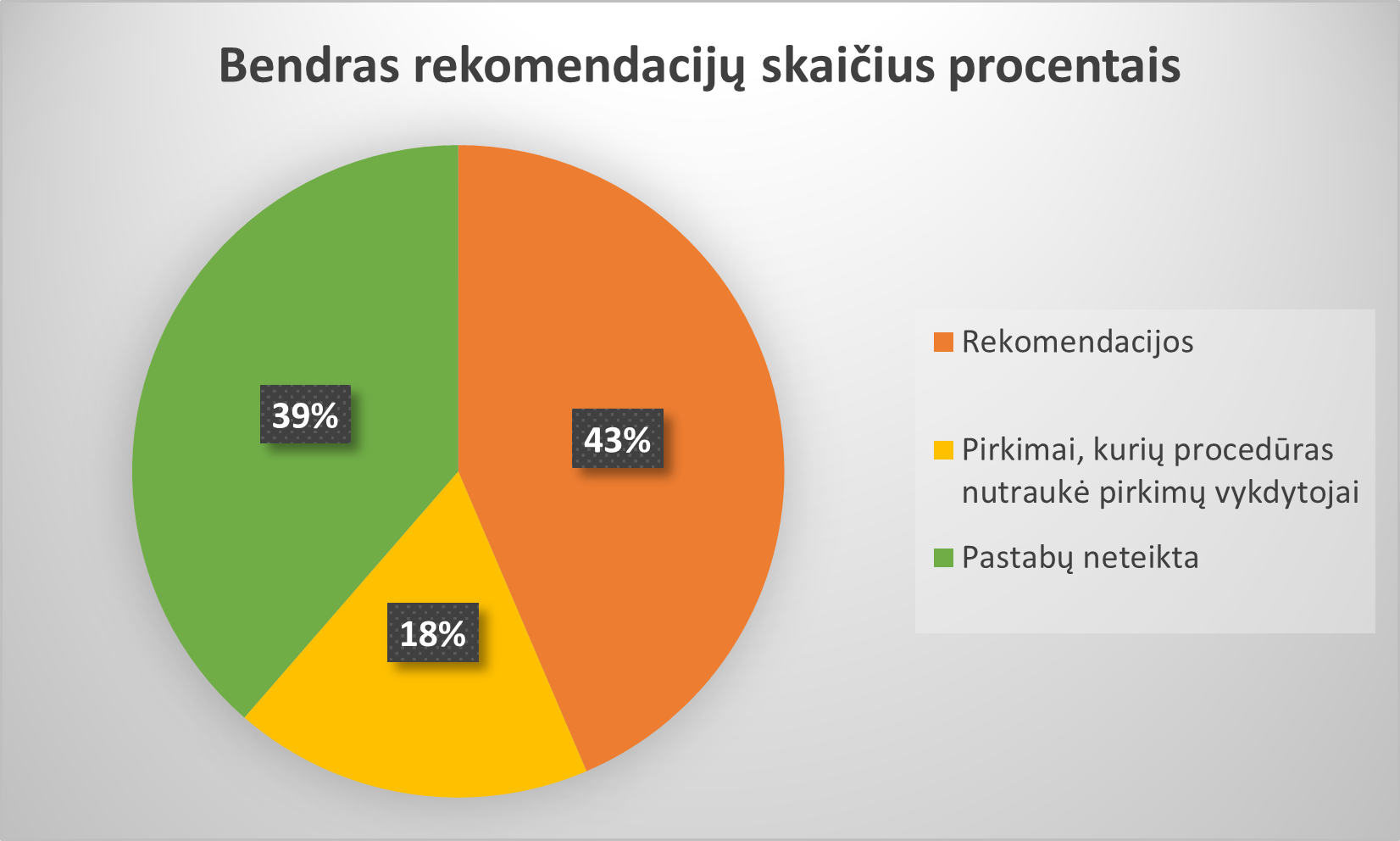 Bendras rekomendacijų skaičius procentais

39%

43%

18%

Rekomendacijos

Pirkimai, kurių procedūras nutraukė pirkimų vykdytojai

Pastabų neteikta